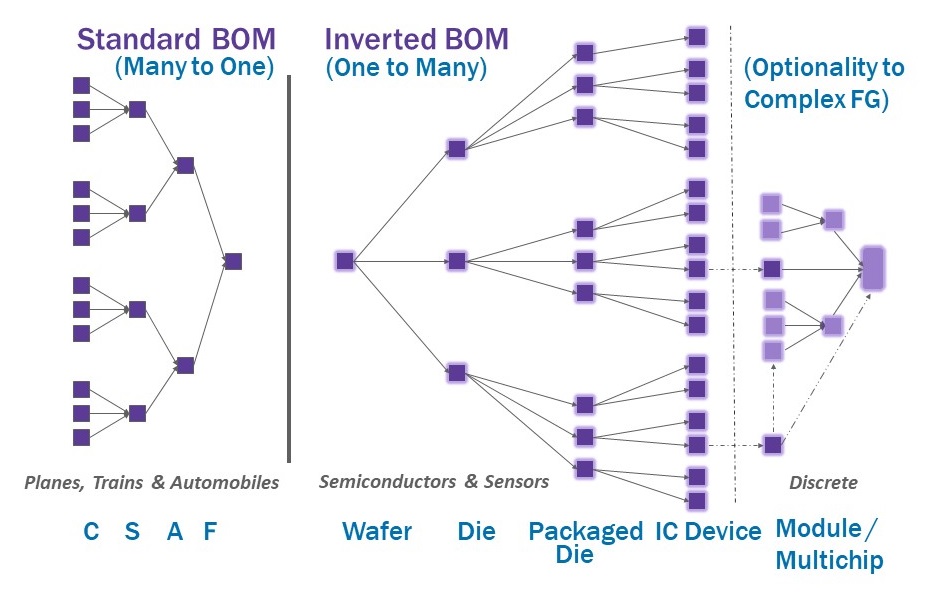 Standard BOM
(Many to One)

Inverted BOM
(One to Many)

(Optionality to Complex FG)

Planes, Trains & Automobiles

Semiconductors & Sensors

Discrete

C S A F

Wafer Die Packaged Die IC Device Module / Multichip